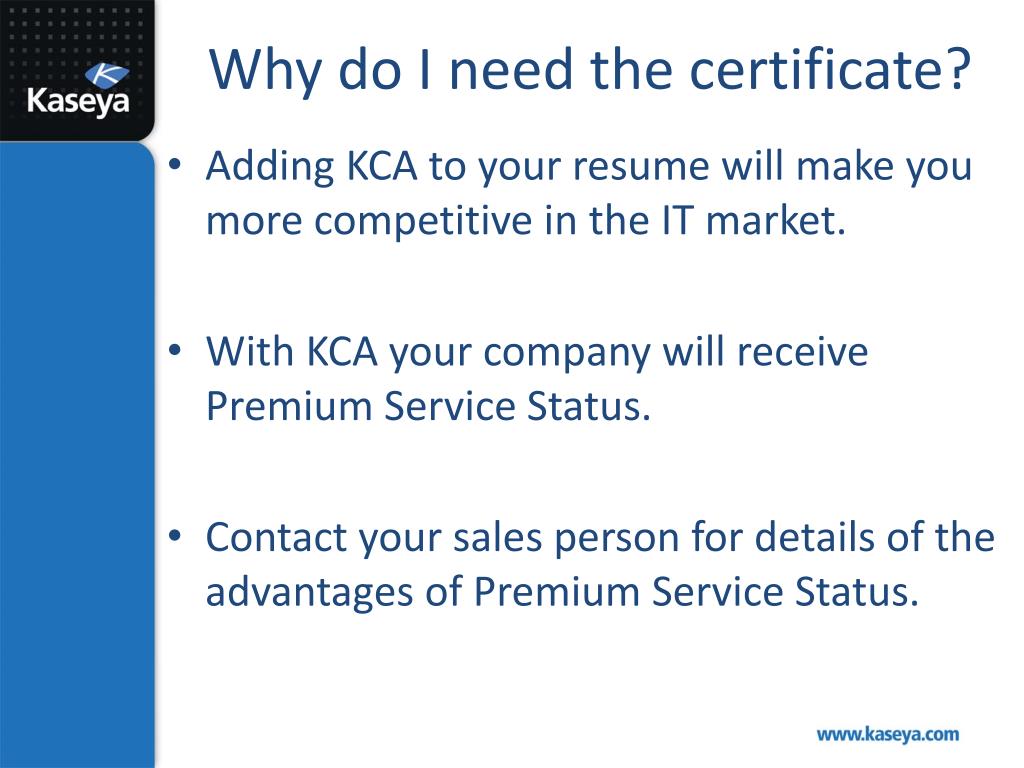 Kaseya

Why do I need the certificate?

• Adding KCA to your resume will make you more competitive in the IT market.

• With KCA your company will receive Premium Service Status.

• Contact your sales person for details of the advantages of Premium Service Status.

www.kaseya.com